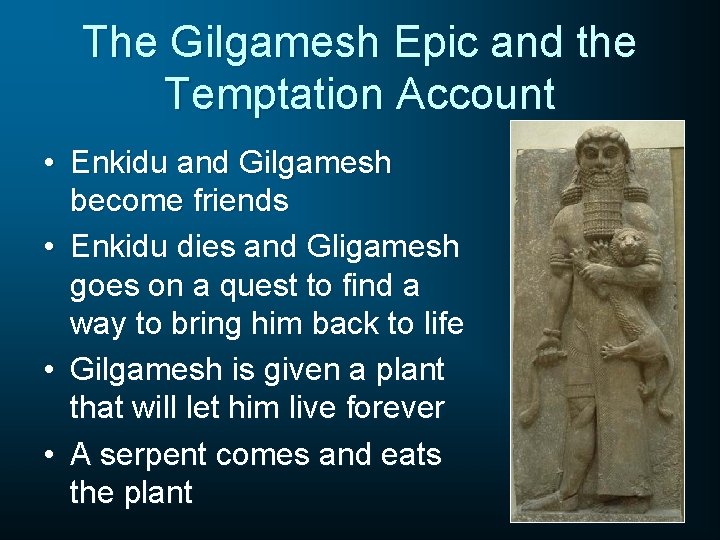 The Gilgamesh Epic and the Temptation Account

• Enkidu and Gilgamesh become friends
• Enkidu dies and Gligamesh goes on a quest to find a way to bring him back to life
• Gilgamesh is given a plant that will let him live forever
• A serpent comes and eats the plant